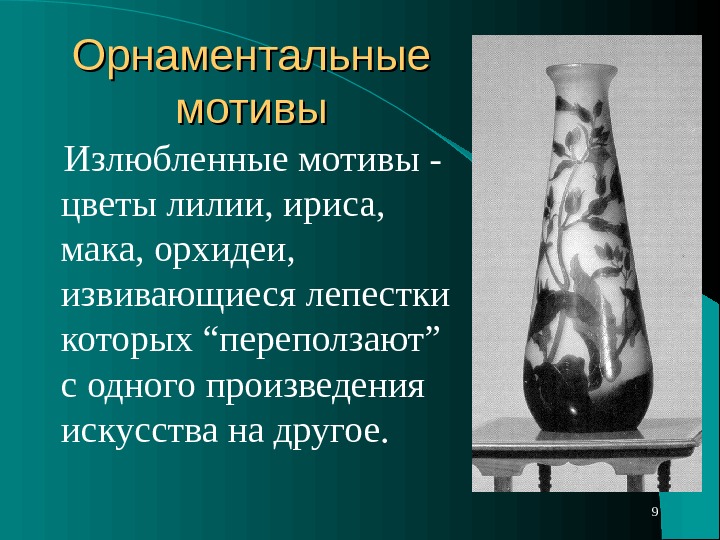 Орнаментальные мотивы

Излюбленные мотивы - цветы лилии, ириса, мака, орхидеи, извивающиеся лепестки которых “переползают” с одного произведения искусства на другое.

9